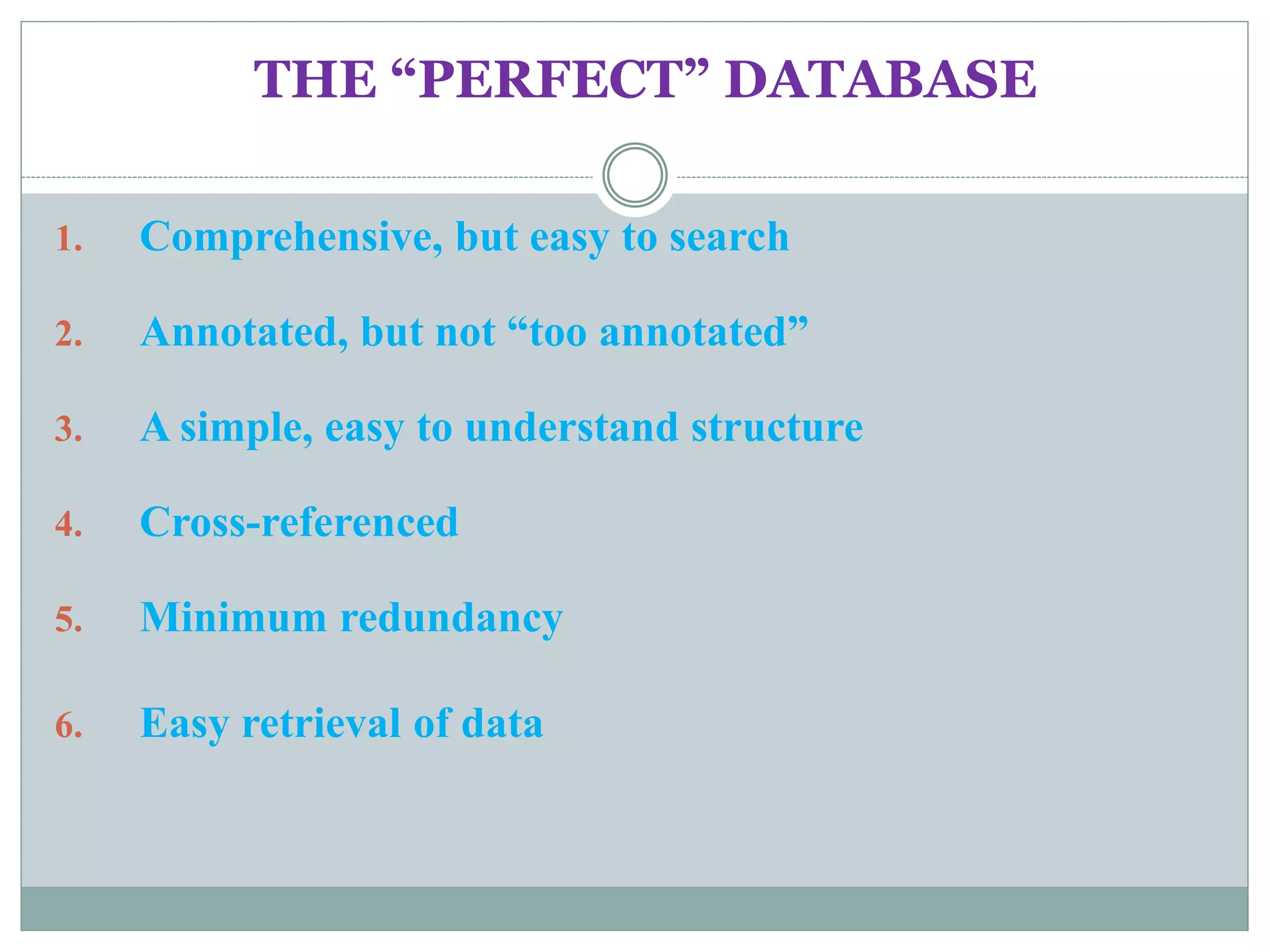 THE “PERFECT” DATABASE

1. Comprehensive, but easy to search

2. Annotated, but not “too annotated”

3. A simple, easy to understand structure

4. Cross-referenced

5. Minimum redundancy

6. Easy retrieval of data